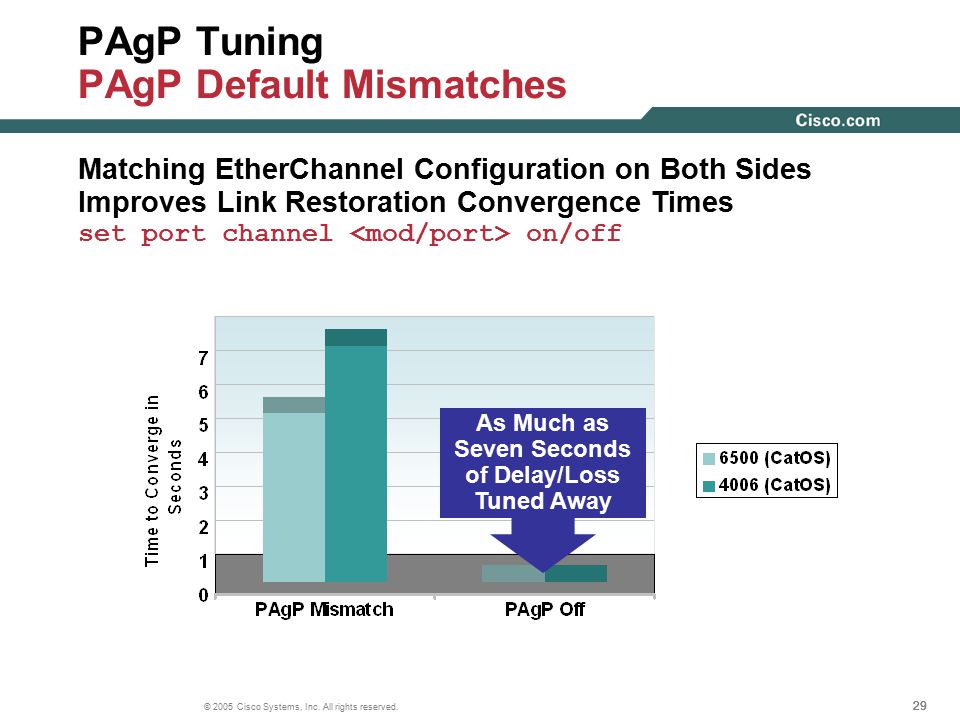 PAgP Tuning
PAgP Default Mismatches

Cisco.com

Matching EtherChannel Configuration on Both Sides Improves Link Restoration Convergence Times
set port channel <mod/port> on/off

Time to Converge in Seconds

7
6
5
4
3
2
1
0

As Much as Seven Seconds of Delay/Loss Tuned Away

6500 (CatOS)
4006 (CatOS)

PAgP Mismatch
PAgP Off

© 2005 Cisco Systems, Inc. All rights reserved.

29